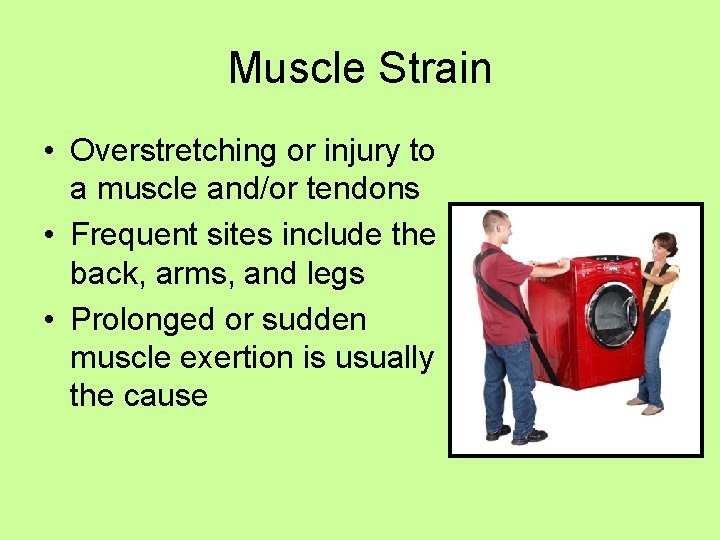 Muscle Strain

• Overstretching or injury to a muscle and/or tendons
• Frequent sites include the back, arms, and legs
• Prolonged or sudden muscle exertion is usually the cause